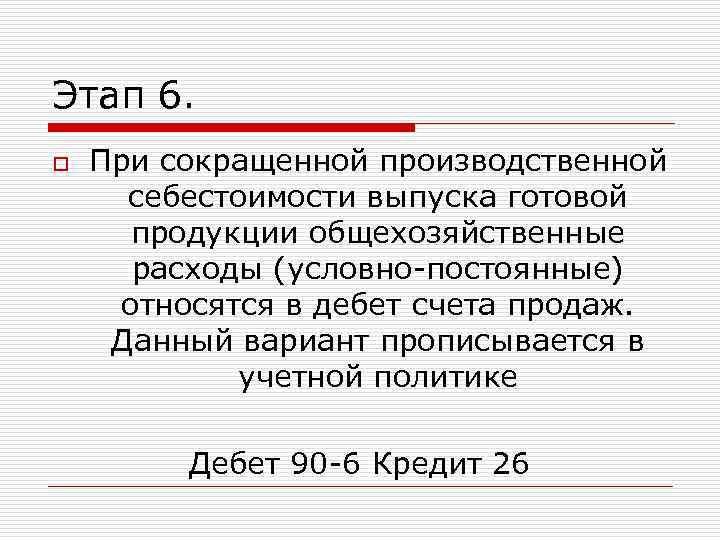 Этап 6.

При сокращенной производственной себестоимости выпуска готовой продукции общехозяйственные расходы (условно-постоянные) относятся в дебет счета продаж. Данный вариант прописывается в учетной политике

Дебет 90-6 Кредит 26